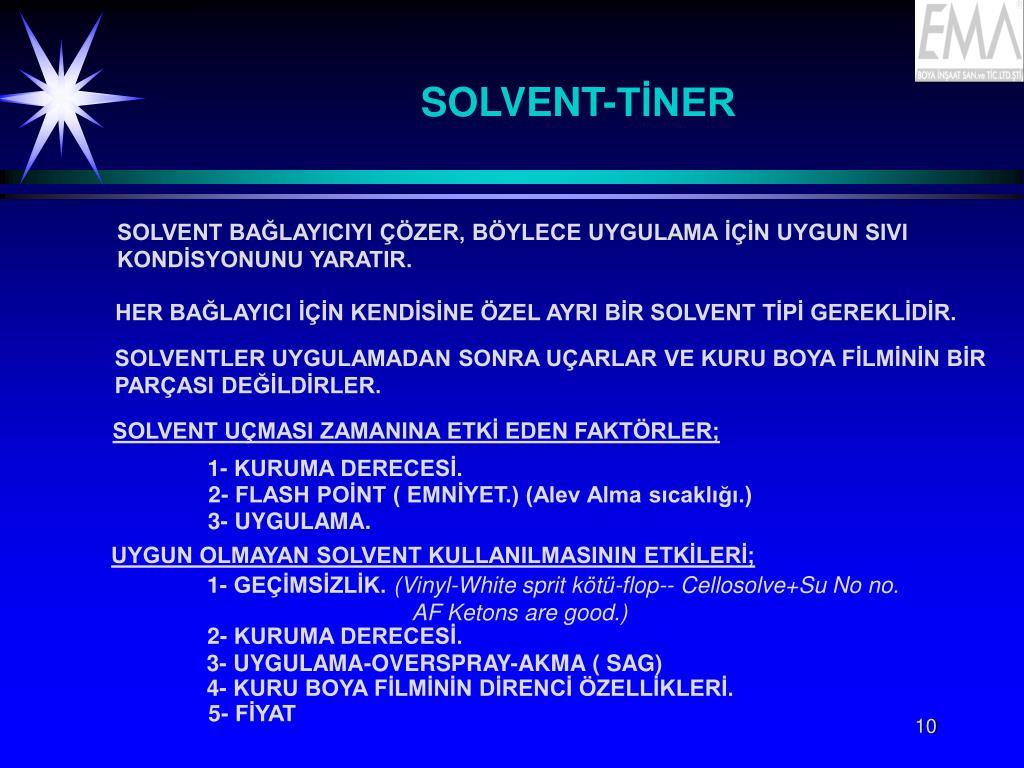 EMA
BOYA İNŞAAT SAN.ve TİC.LTD.ŞTİ.

SOLVENT-TİNER

SOLVENT BAĞLAYICIYI ÇÖZER, BÖYLECE UYGULAMA İÇİN UYGUN SIVI KONDİSYONUNU YARATIR.

HER BAĞLAYICI İÇİN KENDİSİNE ÖZEL AYRI BİR SOLVENT TİPİ GEREKLİDİR.

SOLVENTLER UYGULAMADAN SONRA UÇARLAR VE KURU BOYA FİLMİNİN BİR PARÇASI DEĞİLDİRLER.

SOLVENT UÇMASI ZAMANINA ETKİ EDEN FAKTÖRLER;

1- KURUMA DERECESİ.
2- FLASH POİNT ( EMNİYET.) (Alev Alma sıcaklığı.)
3- UYGULAMA.

UYGUN OLMAYAN SOLVENT KULLANILMASININ ETKİLERİ;

1- GEÇİMSİZLİK. (Vinyl-White sprit kötü-flop-- Cellosolve+Su No no. AF Ketons are good.)
2- KURUMA DERECESİ.
3- UYGULAMA-OVERSPRAY-AKMA ( SAG)
4- KURU BOYA FİLMİNİN DİRENCİ ÖZELLİKLERİ.
5- FİYAT

10